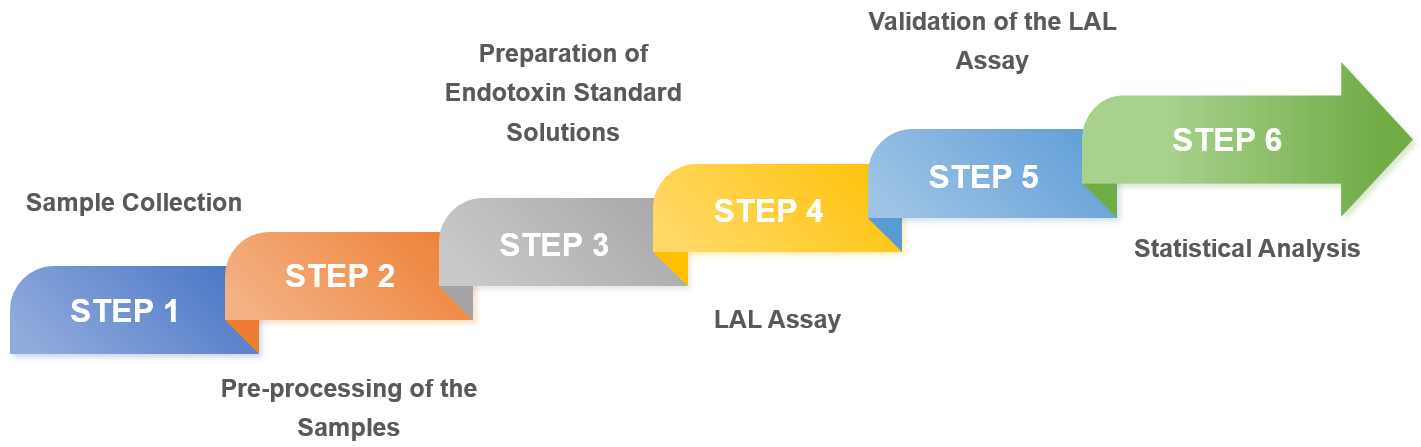 Sample Collection

STEP 1

STEP 2

Pre-processing of the Samples

Preparation of Endotoxin Standard Solutions

STEP 3

STEP 4

LAL Assay

Validation of the LAL Assay

STEP 5

STEP 6

Statistical Analysis